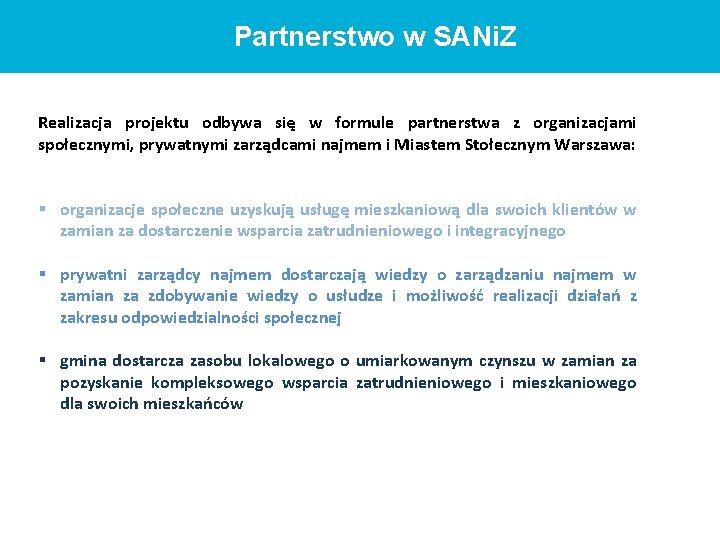 Partnerstwo w SANiZ

Realizacja projektu odbywa się w formule partnerstwa z organizacjami społecznymi, prywatnymi zarządcami najmem i Miastem Stołecznym Warszawa:

▪ organizacje społeczne uzyskują usługę mieszkaniową dla swoich klientów w zamian za dostarczenie wsparcia zatrudnieniowego i integracyjnego

▪ prywatni zarządcy najmem dostarczają wiedzy o zarządzaniu najmem w zamian za zdobywanie wiedzy o usłudze i możliwość realizacji działań z zakresu odpowiedzialności społecznej

▪ gmina dostarcza zasobu lokalowego o umiarkowanym czynszu w zamian za pozyskanie kompleksowego wsparcia zatrudnieniowego i mieszkaniowego dla swoich mieszkańców